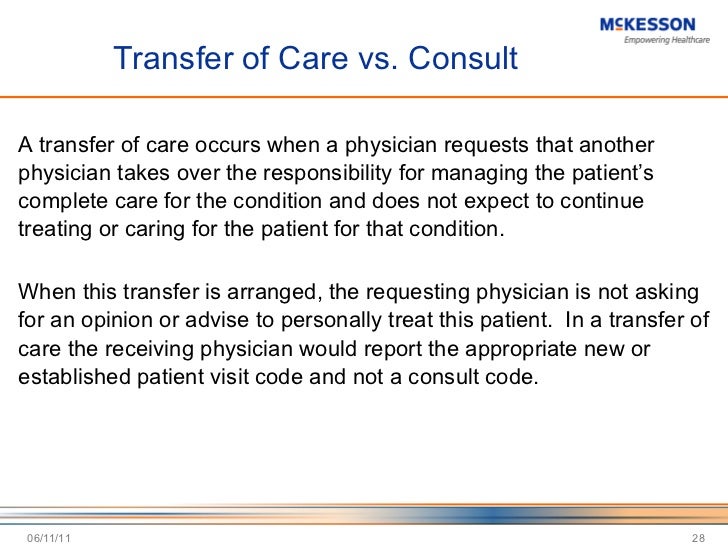 McKESSON
Empowering Healthcare

Transfer of Care vs. Consult

A transfer of care occurs when a physician requests that another physician takes over the responsibility for managing the patient's complete care for the condition and does not expect to continue treating or caring for the patient for that condition.

When this transfer is arranged, the requesting physician is not asking for an opinion or advise to personally treat this patient. In a transfer of care the receiving physician would report the appropriate new or established patient visit code and not a consult code.

06/11/11

28